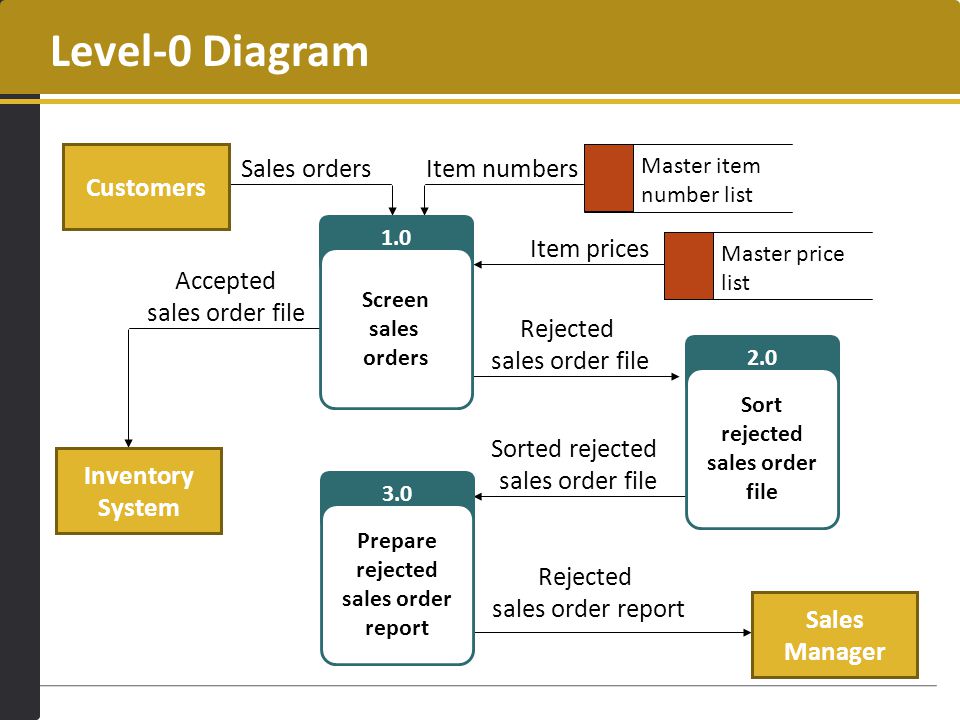 Level-0 Diagram

Customers

Sales orders

Item numbers

Master item number list

1.0

Screen sales orders

Item prices

Master price list

Accepted sales order file

Rejected sales order file

2.0

Sort rejected sales order file

Inventory System

Sorted rejected sales order file

3.0

Prepare rejected sales order report

Rejected sales order report

Sales Manager